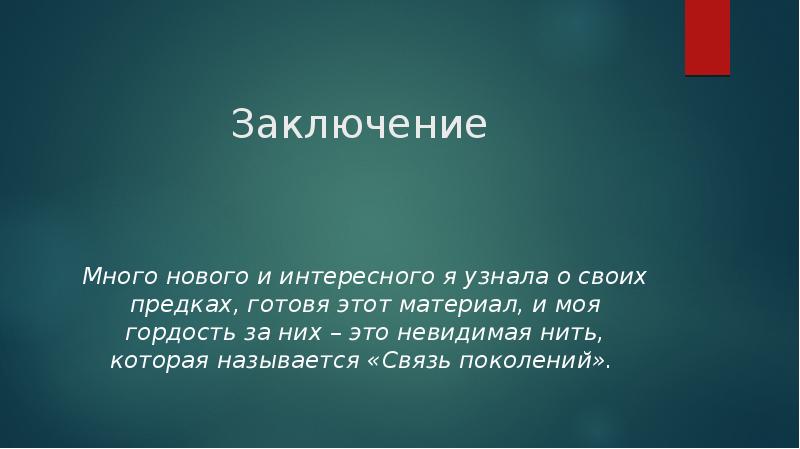 Заключение

Много нового и интересного я узнала о своих предках, готовя этот материал, и моя гордость за них – это невидимая нить, которая называется «Связь поколений».